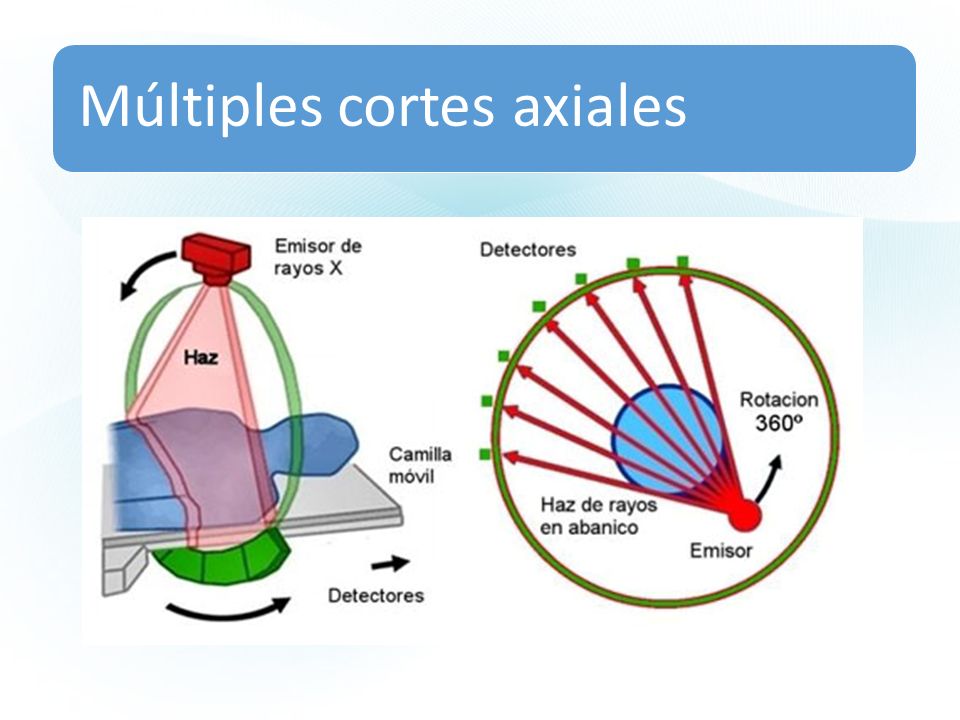 Múltiples cortes axiales

Emisor de rayos X

Haz

Camilla móvil

Detectores

Detectores

Rotacion 360º

Haz de rayos en abanico

Emisor